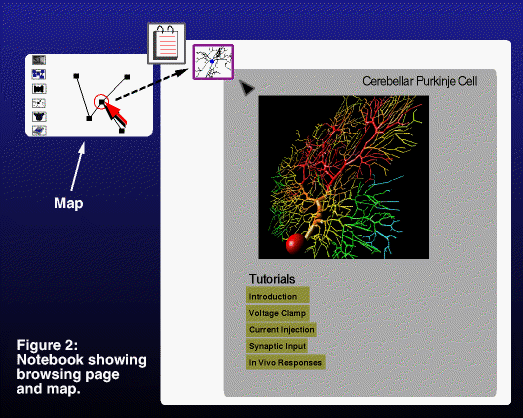 Map

Cerebellar Purkinje Cell

Tutorials

Introduction

Voltage Clamp

Current Injection

Synaptic Input

In Vivo Responses

Figure 2: Notebook showing browsing page and map.